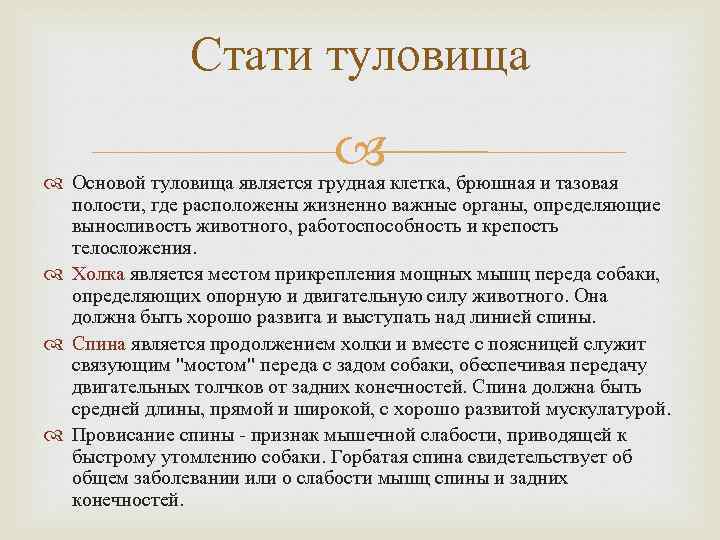 Стати туловища

Основой туловища является грудная клетка, брюшная и тазовая полости, где расположены жизненно важные органы, определяющие выносливость животного, работоспособность и крепость телосложения.

Холка является местом прикрепления мощных мышц переда собаки, определяющих опорную и двигательную силу животного. Она должна быть хорошо развита и выступать над линией спины.

Спина является продолжением холки и вместе с поясницей служит связующим "мостом" переда с задом собаки, обеспечивая передачу двигательных толчков от задних конечностей. Спина должна быть средней длины, прямой и широкой, с хорошо развитой мускулатурой.

Провисание спины - признак мышечной слабости, приводящей к быстрому утомлению собаки. Горбатая спина свидетельствует об общем заболевании или о слабости мышц спины и задних конечностей.